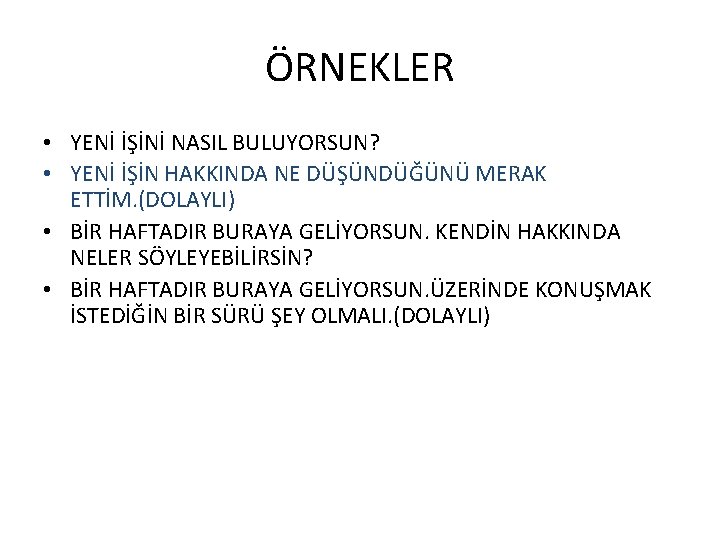 ÖRNEKLER

• YENİ İŞİNİ NASIL BULUYORSUN?
• YENİ İŞİN HAKKINDA NE DÜŞÜNDÜĞÜNÜ MERAK ETTİM.(DOLAYLI)
• BİR HAFTADIR BURAYA GELİYORSUN. KENDİN HAKKINDA NELER SÖYLEYEBİLİRSİN?
• BİR HAFTADIR BURAYA GELİYORSUN.ÜZERİNDE KONUŞMAK İSTEDİĞİN BİR SÜRÜ ŞEY OLMALI.(DOLAYLI)